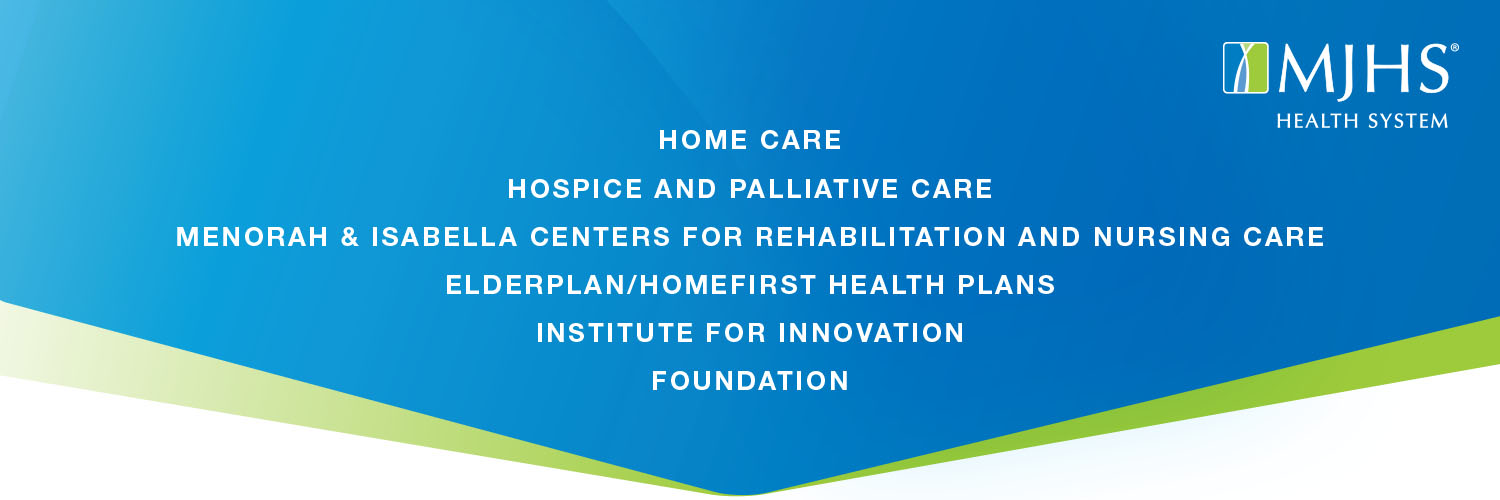 MJHS®
HEALTH SYSTEM

HOME CARE

HOSPICE AND PALLIATIVE CARE

MENORAH & ISABELLA CENTERS FOR REHABILITATION AND NURSING CARE

ELDERPLAN/HOMEFIRST HEALTH PLANS

INSTITUTE FOR INNOVATION

FOUNDATION